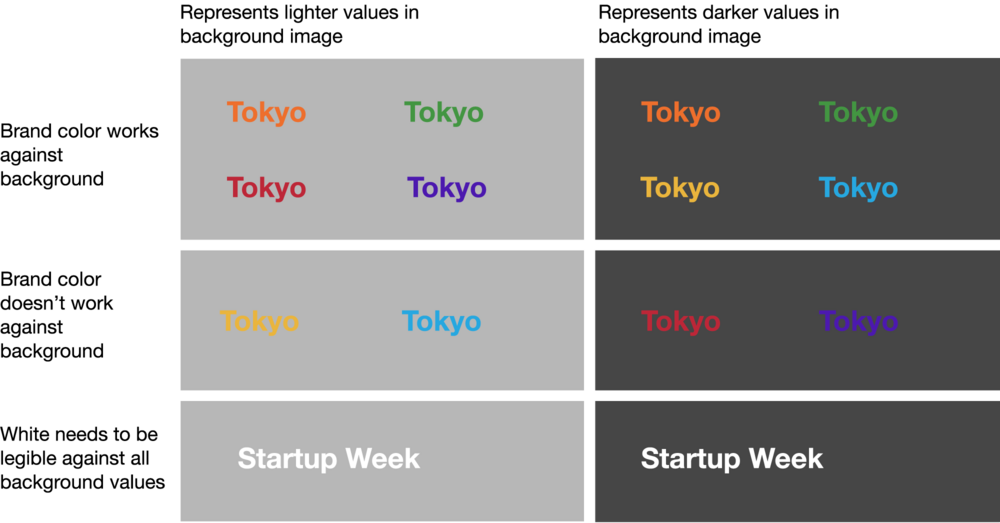 | | Represents lighter values in background image | Represents darker values in background image |
|---|---|---|
| Brand color works against background | Tokyo Tokyo Tokyo Tokyo | Tokyo Tokyo Tokyo Tokyo |
| Brand color doesn't work against background | Tokyo Tokyo | Tokyo Tokyo |
| White needs to be legible against all background values | Startup Week | Startup Week |